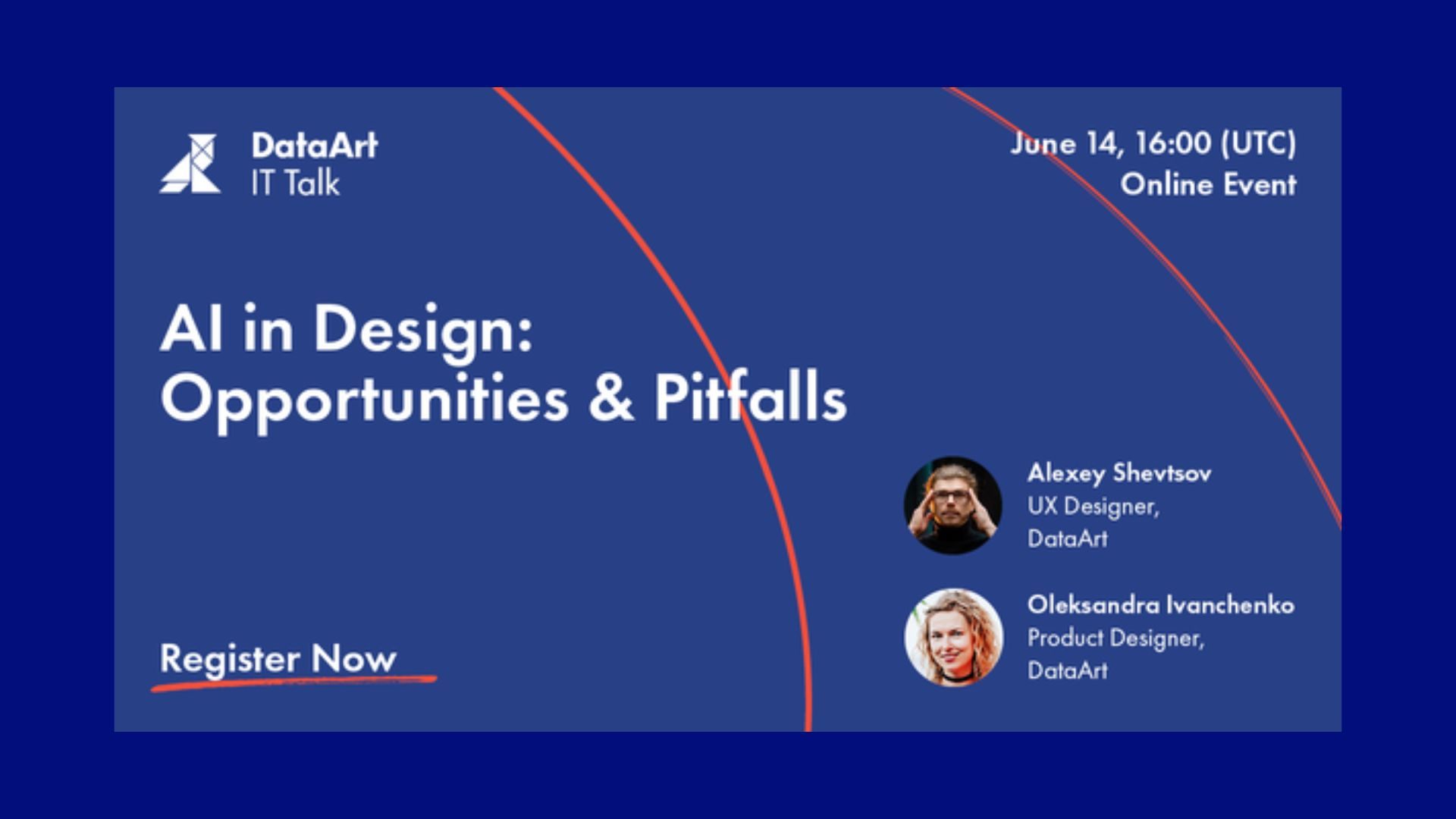 DataArt
IT Talk

June 14, 16:00 (UTC)
Online Event

AI in Design:
Opportunities & Pitfalls

Alexey Shevtsov
UX Designer,
DataArt

Oleksandra Ivanchenko
Product Designer,
DataArt

Register Now